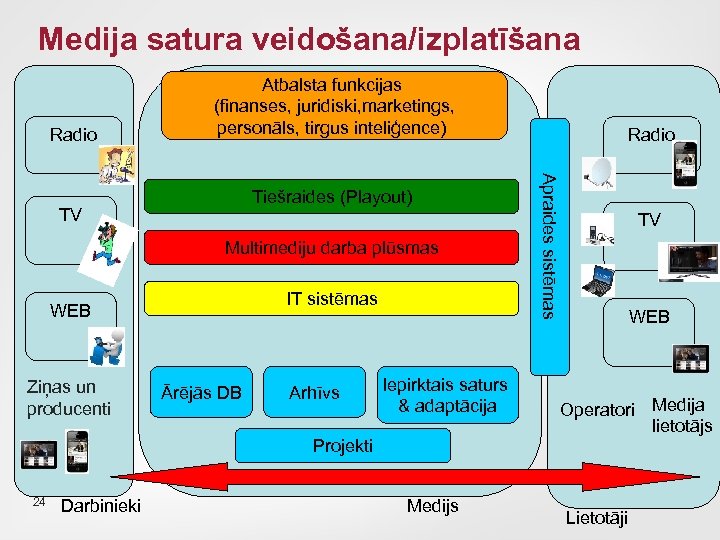 Medija satura veidošana/izplatīšana

Radio

TV

WEB

Ziņas un producenti

Atbalsta funkcijas (finanses, juridiski,marketings, personāls, tirgus inteliģence)

Tiešraides (Playout)

Multimediju darba plūsmas

IT sistēmas

Ārējās DB

Arhīvs

Iepirktais saturs & adaptācija

Projekti

Apraides sistēmas

Radio

TV

WEB

Operatori

Medija lietotājs

24

Darbinieki

Medijs

Lietotāji